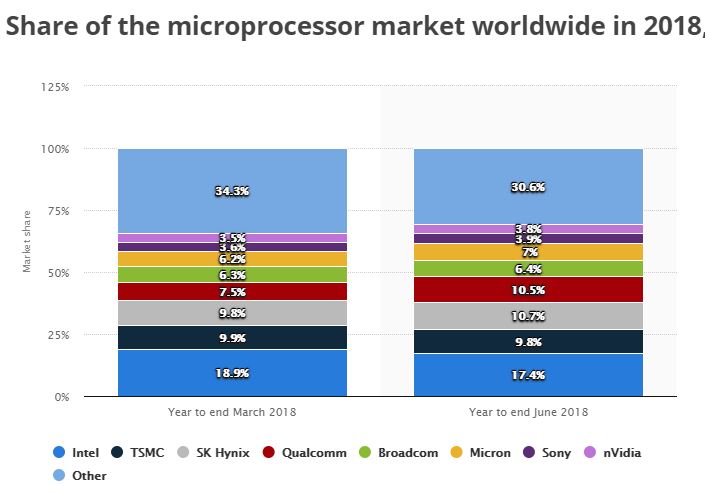 Share of the microprocessor market worldwide in 2018,

125%
100%
75%
50%
25%
0%

Market share

34.3%
3.5%
3.6%
6.2%
6.3%
7.5%
9.8%
9.9%
18.9%

30.6%
3.8%
3.9%
7%
6.4%
10.5%
10.7%
9.8%
17.4%

Year to end March 2018
Year to end June 2018

Intel TSMC SK Hynix Qualcomm Broadcom Micron Sony nVidia Other